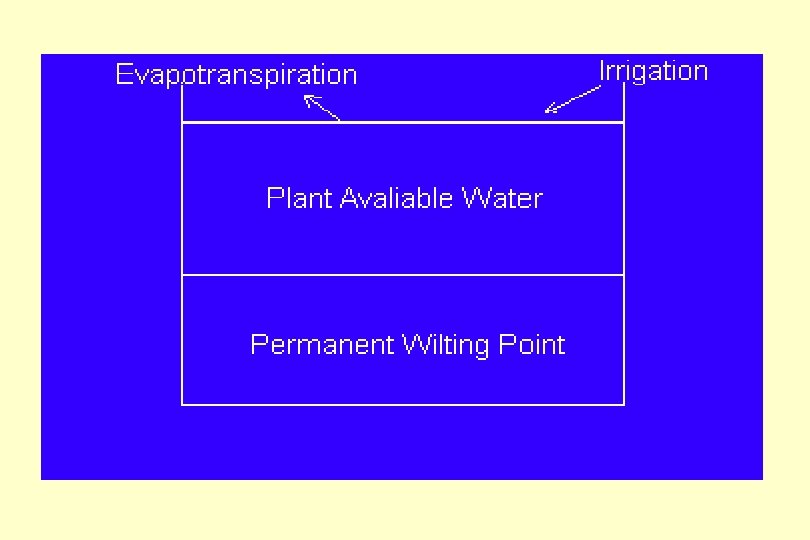 Evapotranspiration

Irrigation

Plant Avaliable Water

Permanent Wilting Point